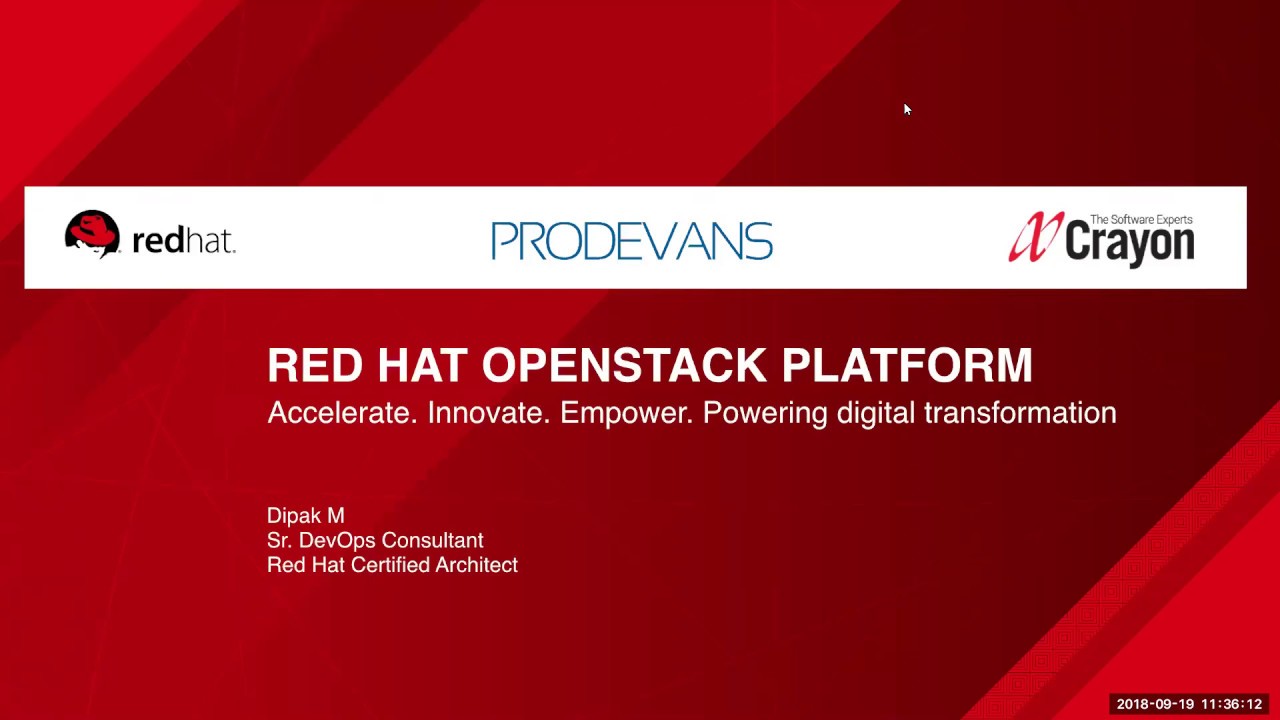 redhat.

PRODEVANS

The Software Experts
Crayon

RED HAT OPENSTACK PLATFORM
Accelerate. Innovate. Empower. Powering digital transformation

Dipak M
Sr. DevOps Consultant
Red Hat Certified Architect

2018-09-19 11:36:12